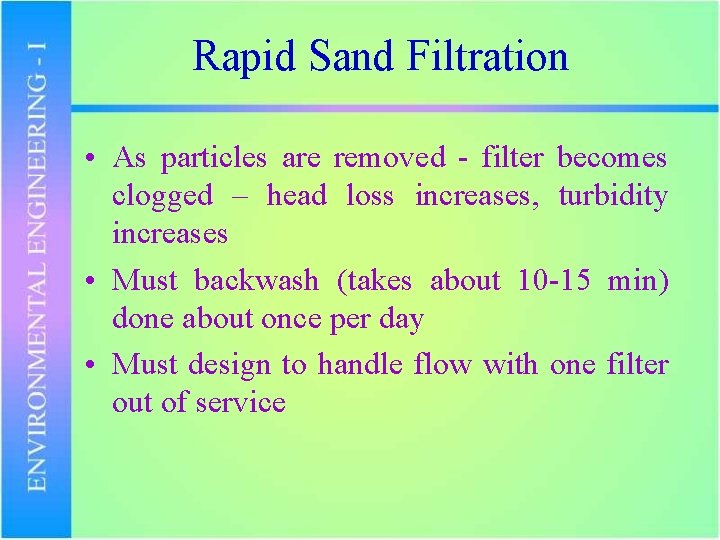 ENVIRONMENTAL ENGINEERING - I

Rapid Sand Filtration

• As particles are removed - filter becomes clogged – head loss increases, turbidity increases

• Must backwash (takes about 10-15 min) done about once per day

• Must design to handle flow with one filter out of service